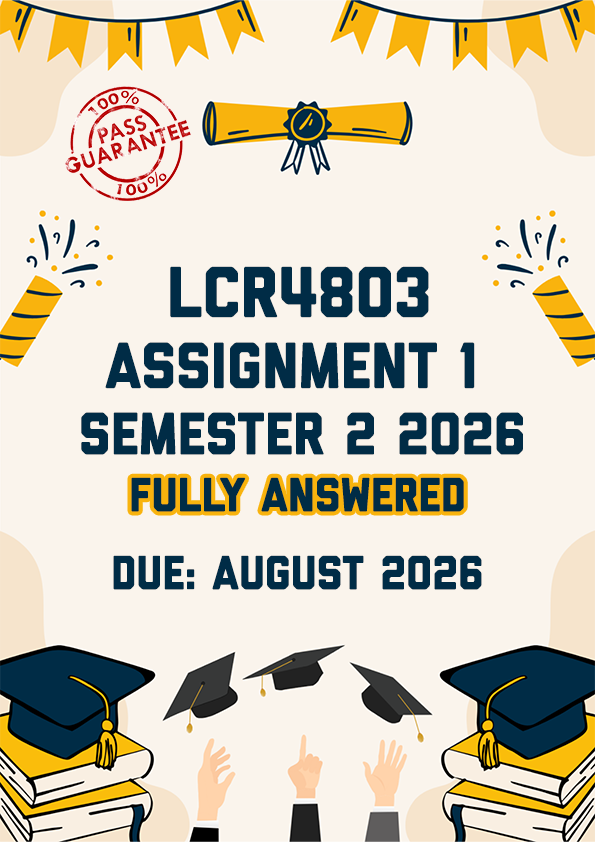 100%
PASS
GUARANTEE
100%

LCR4803
ASSIGNMENT 1
SEMESTER 2 2026
FULLY ANSWERED

DUE: AUGUST 2026